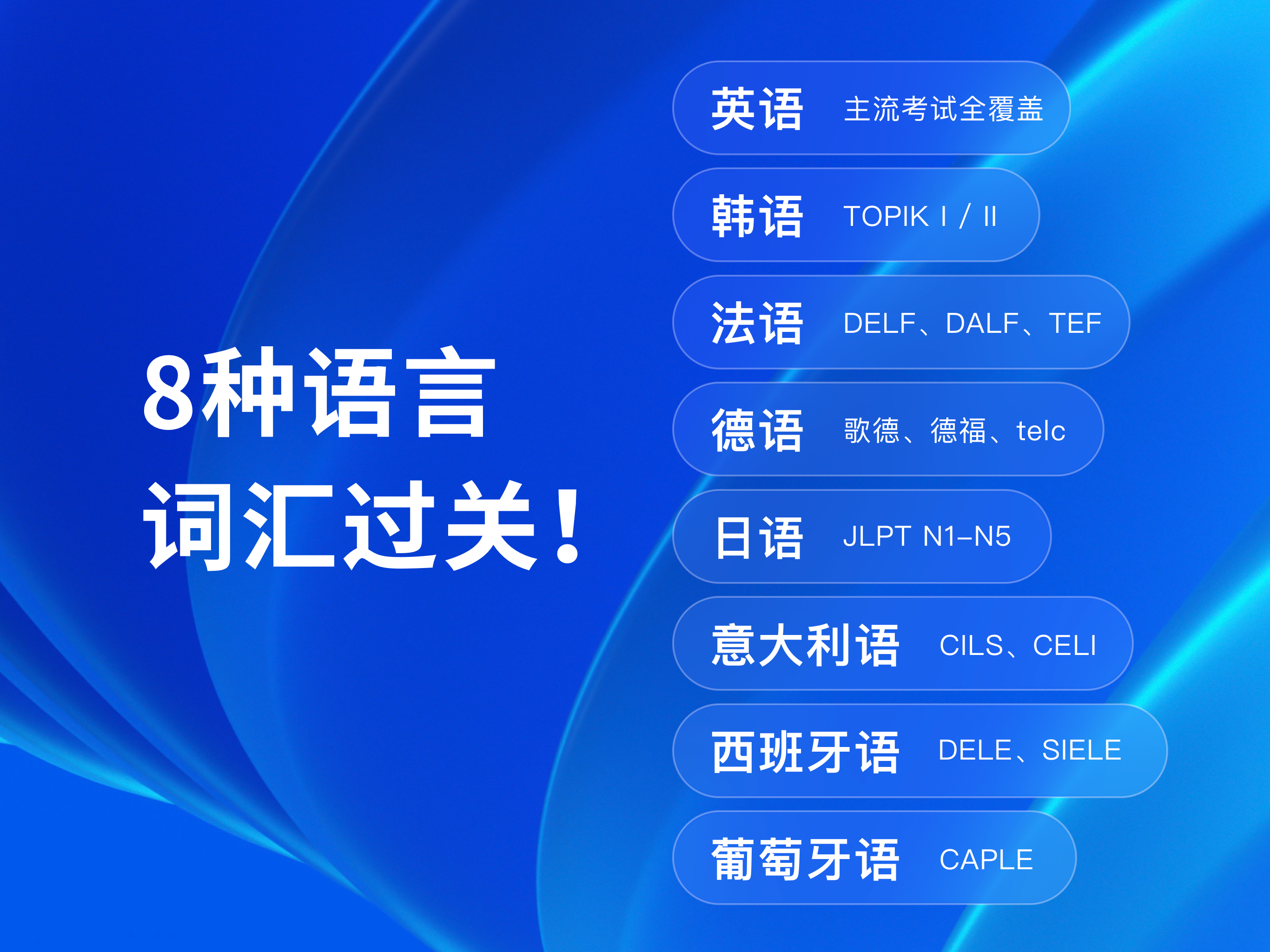 8种语言
词汇过关！

英语 主流考试全覆盖

韩语 TOPIK I / II

法语 DELF、DALF、TEF

德语 歌德、德福、telc

日语 JLPT N1–N5

意大利语 CILS、CELI

西班牙语 DELE、SIELE

葡萄牙语 CAPLE